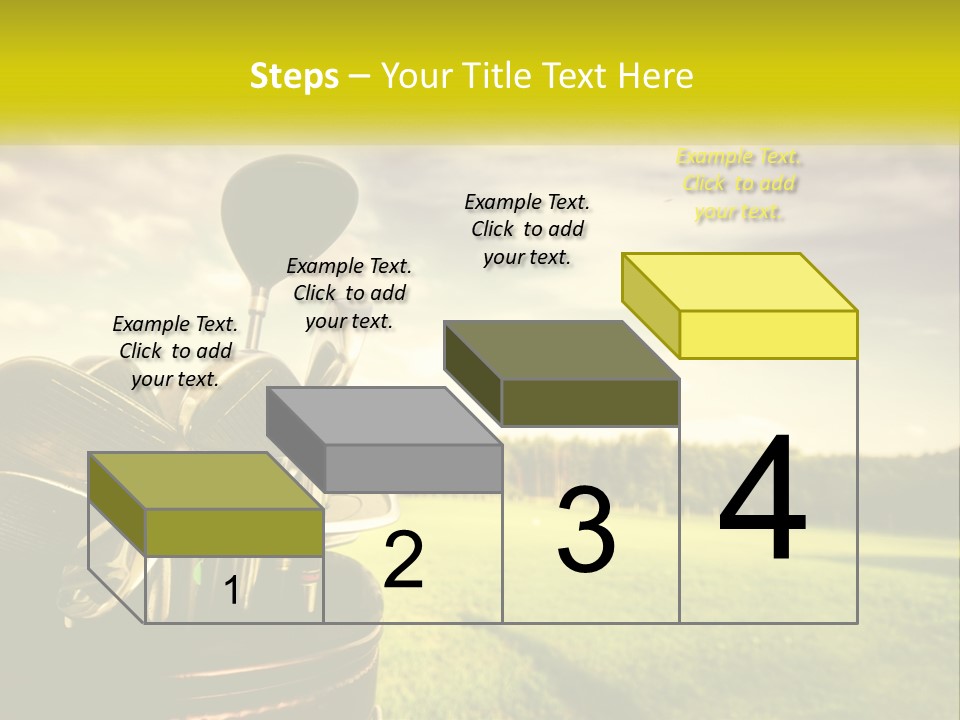 Steps – Your Title Text Here

Example Text. Click to add your text.

Example Text. Click to add your text.

Example Text. Click to add your text.

Example Text. Click to add your text.

1

2

3

4